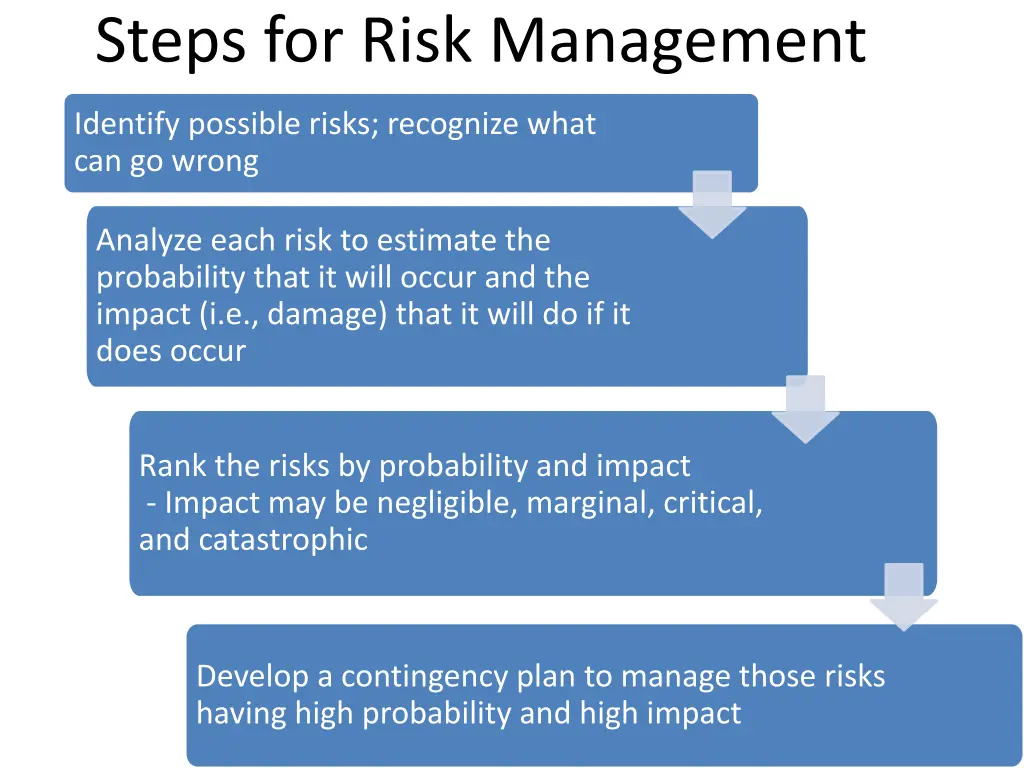 Steps for Risk Management

Identify possible risks; recognize what can go wrong

Analyze each risk to estimate the probability that it will occur and the impact (i.e., damage) that it will do if it does occur

Rank the risks by probability and impact
- Impact may be negligible, marginal, critical, and catastrophic

Develop a contingency plan to manage those risks having high probability and high impact